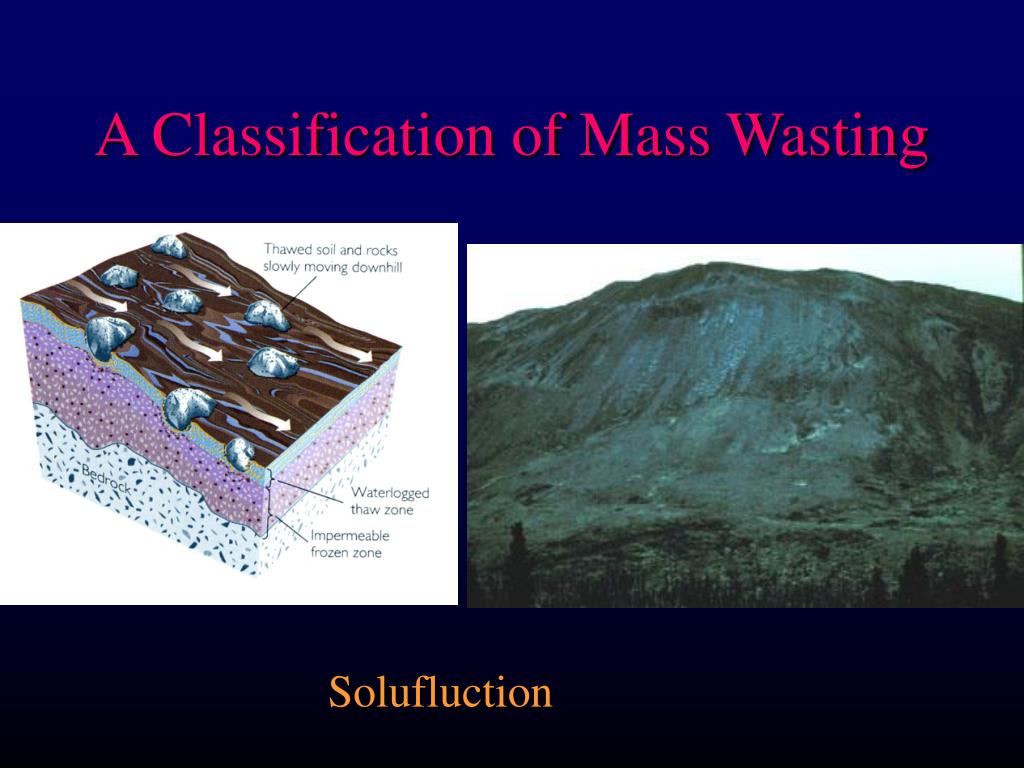 A Classification of Mass Wasting

Thawed soil and rocks slowly moving downhill

Bedrock

Waterlogged thaw zone

Impermeable frozen zone

Solufluction